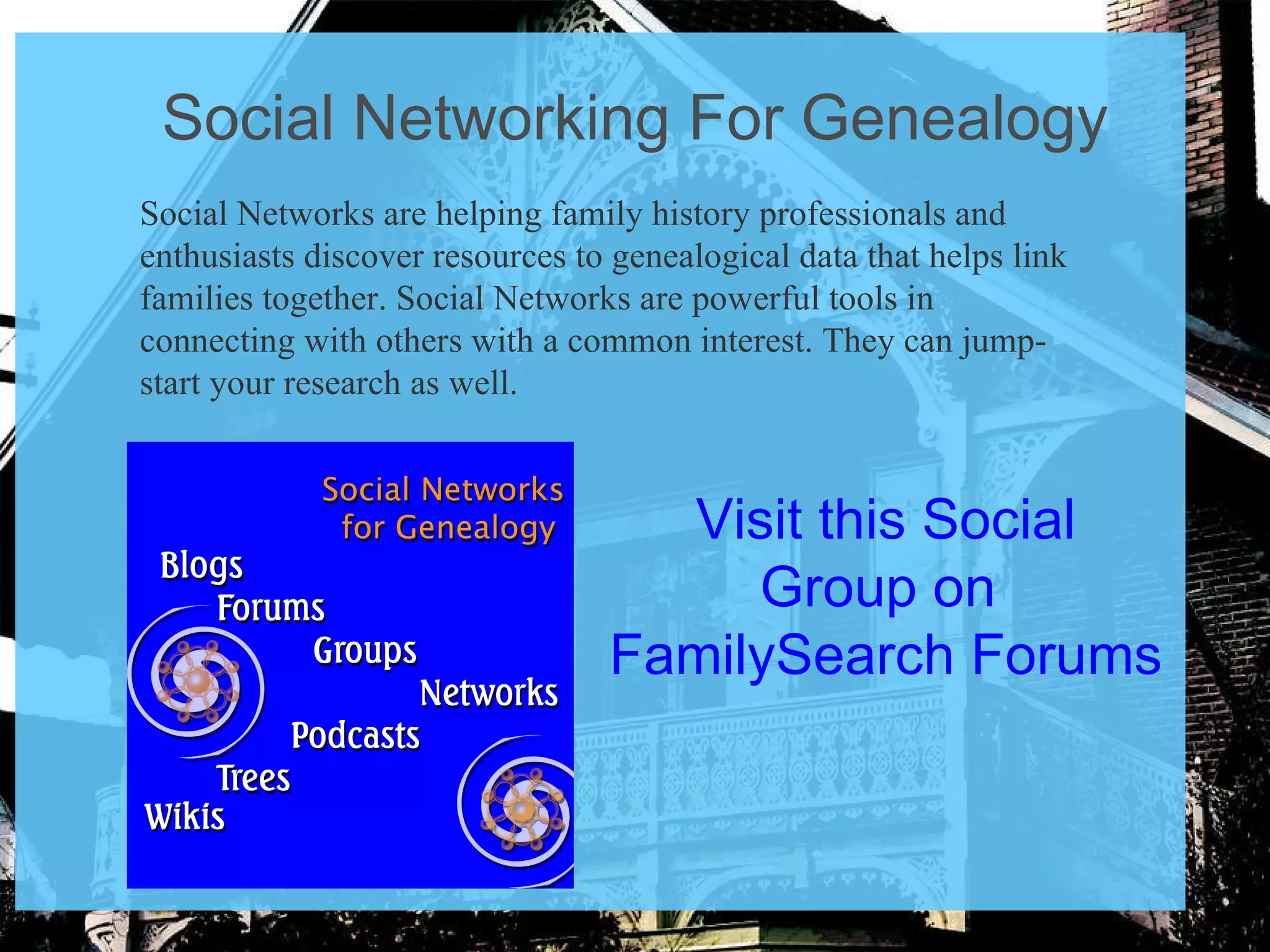 Social Networking For Genealogy

Social Networks are helping family history professionals and enthusiasts discover resources to genealogical data that helps link families together. Social Networks are powerful tools in connecting with others with a common interest. They can jump-start your research as well.

Social Networks for Genealogy

Blogs
Forums
Groups
Networks
Podcasts
Trees
Wikis

Visit this Social Group on FamilySearch Forums